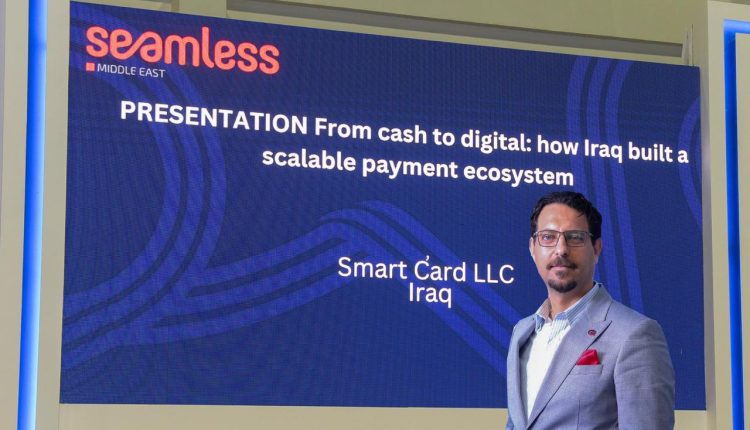 seamless
MIDDLE EAST

PRESENTATION From cash to digital: how Iraq built a scalable payment ecosystem

Smart Card LLC
Iraq